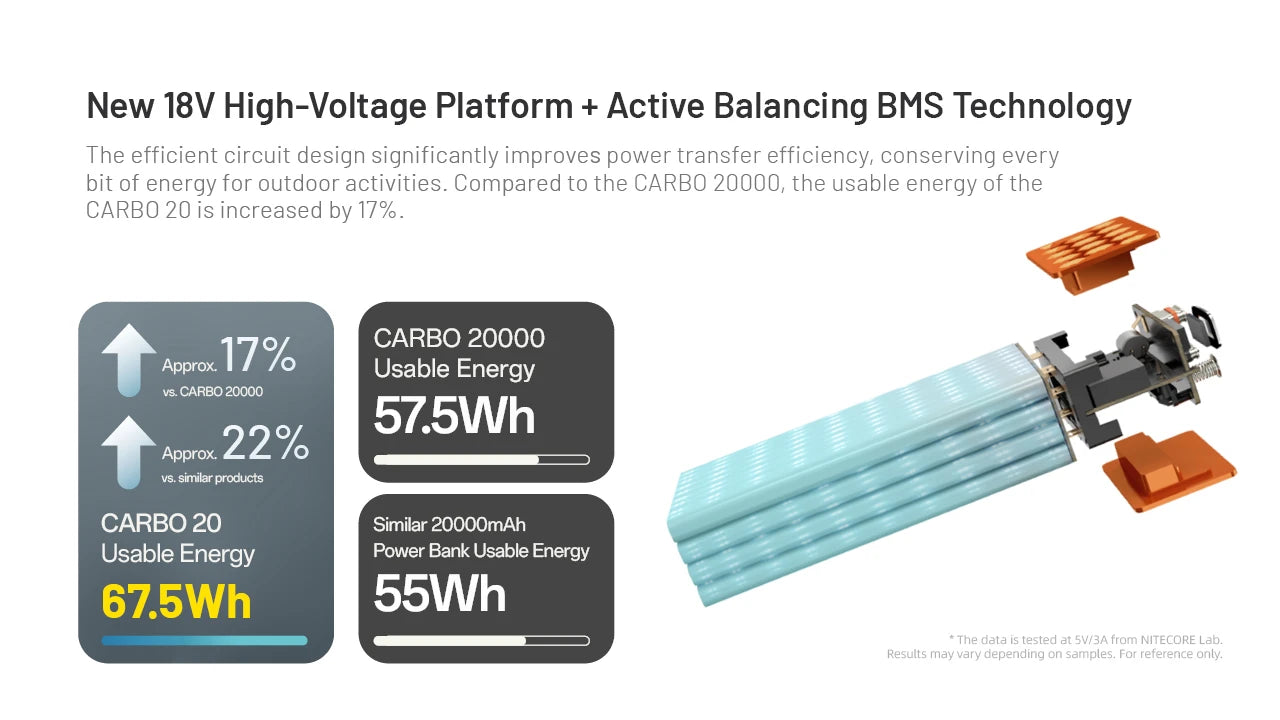 New 18V High-Voltage Platform + Active Balancing BMS Technology

The efficient circuit design significantly improves power transfer efficiency, conserving every bit of energy for outdoor activities. Compared to the CARBO 20000, the usable energy of the CARBO 20 is increased by 17%.

Approx. 17%
vs. CARBO 20000

Approx. 22%
vs. similar products

CARBO 20
Usable Energy
67.5Wh

CARBO 20000
Usable Energy
57.5Wh

Similar 20000mAh
Power Bank Usable Energy
55Wh

* The data is tested at 5V/3A from NITECORE Lab.
Results may vary depending on samples. For reference only.